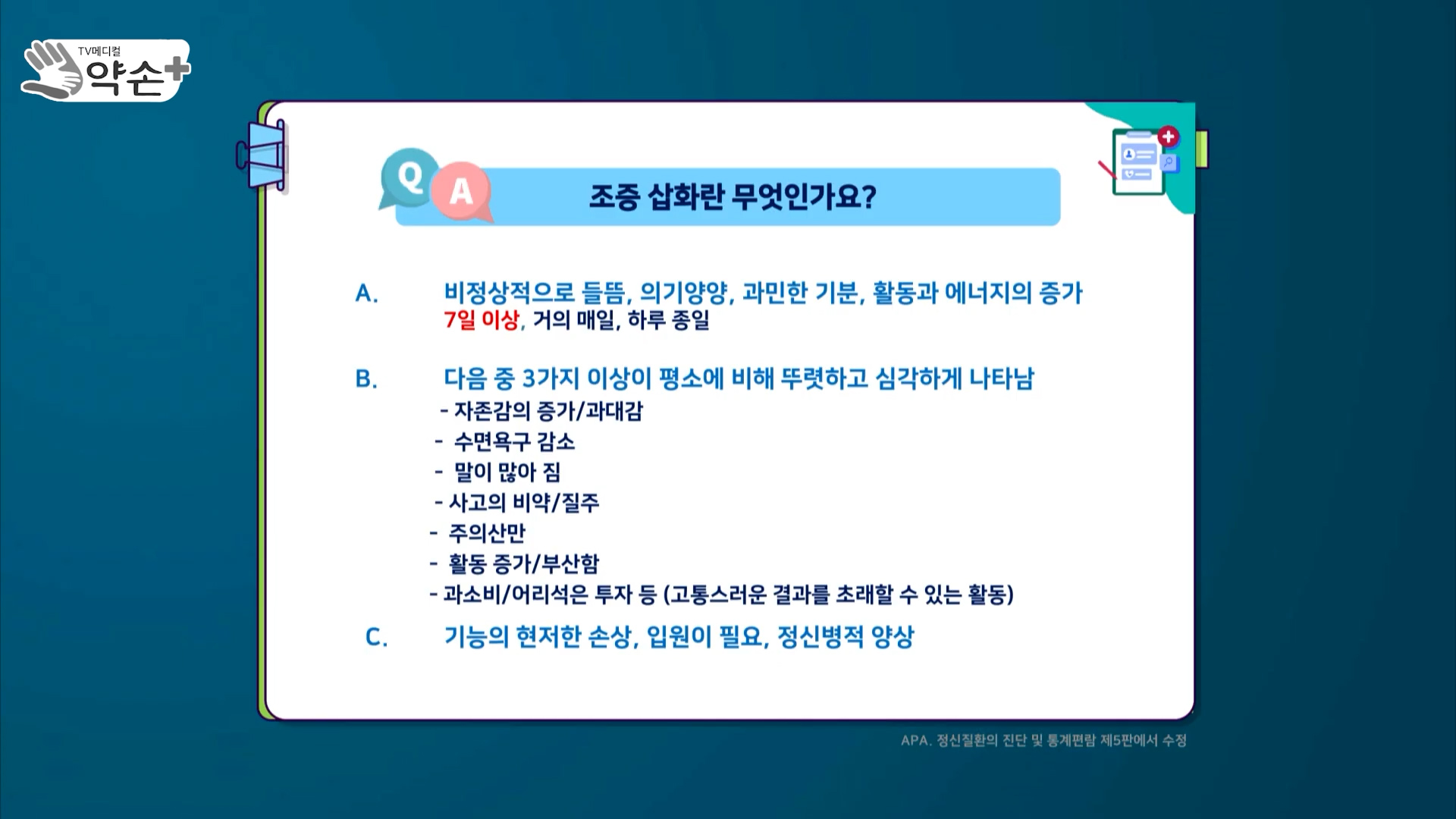 TV메디컬 약손+

Q A 조증 삽화란 무엇인가요?

A. 비정상적으로 들뜸, 의기양양, 과민한 기분, 활동과 에너지의 증가 7일 이상, 거의 매일, 하루 종일

B. 다음 중 3가지 이상이 평소에 비해 뚜렷하고 심각하게 나타남
- 자존감의 증가/과대감
- 수면욕구 감소
- 말이 많아 짐
- 사고의 비약/질주
- 주의산만
- 활동 증가/부산함
- 과소비/어리석은 투자 등 (고통스러운 결과를 초래할 수 있는 활동)

C. 기능의 현저한 손상, 입원이 필요, 정신병적 양상

APA. 정신질환의 진단 및 통계편람 제5판에서 수정